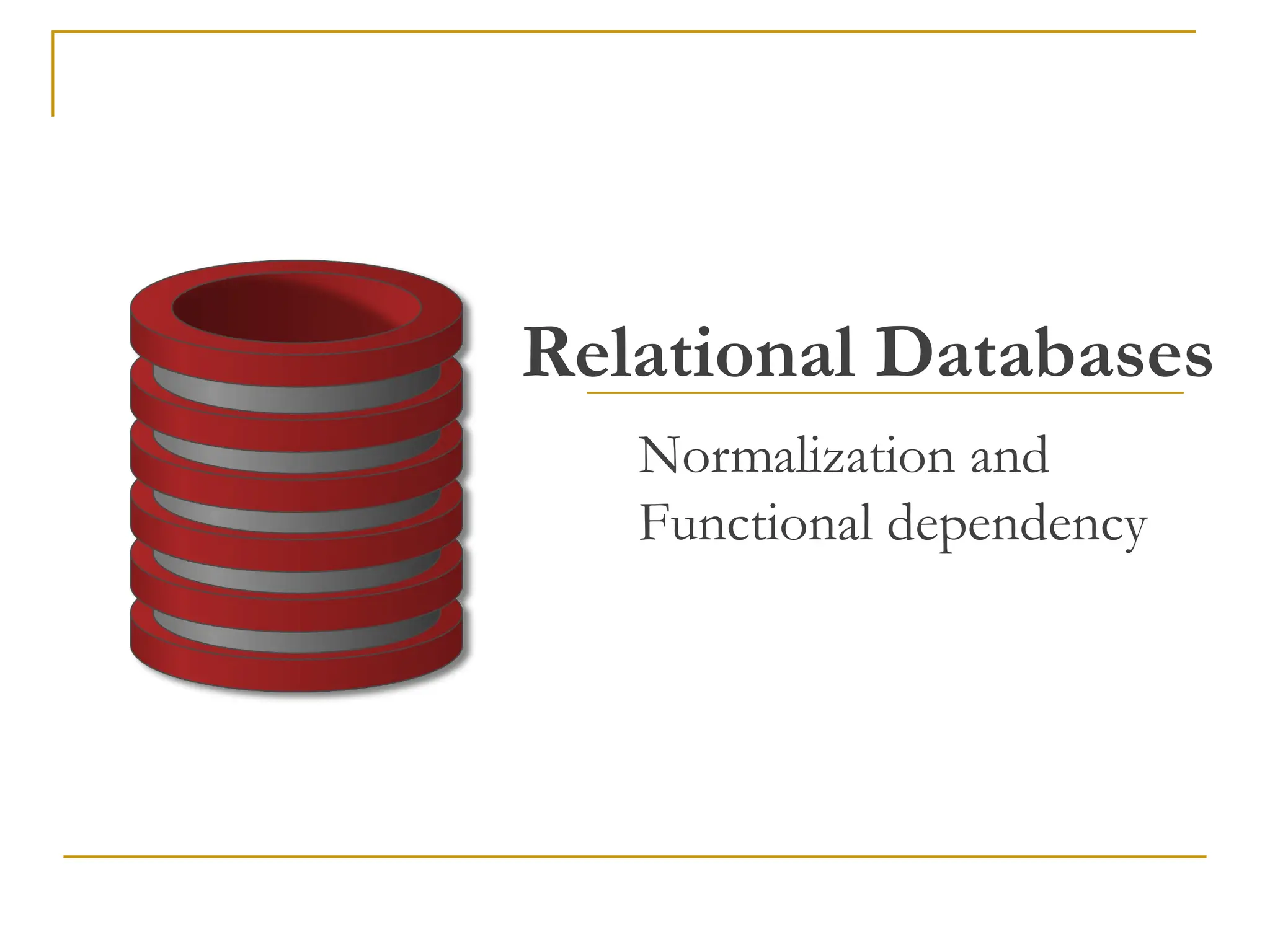 Relational Databases

Normalization and Functional dependency